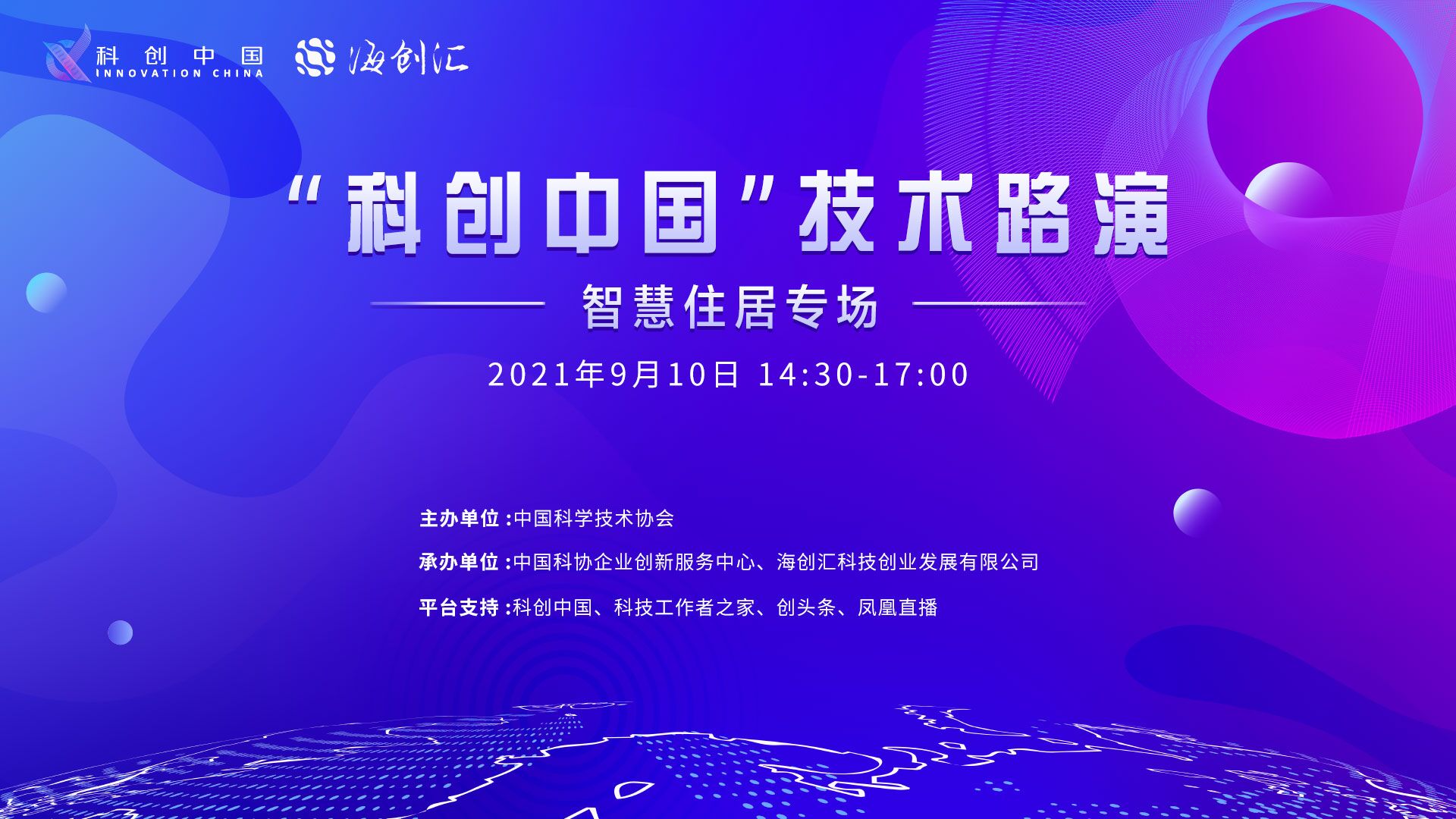 科创中国
INNOVATION CHINA

海创汇

“科创中国”技术路演

智慧住居专场

2021年9月10日 14:30-17:00

主办单位：中国科学技术协会

承办单位：中国科协企业创新服务中心、海创汇科技创业发展有限公司

平台支持：科创中国、科技工作者之家、创头条、凤凰直播